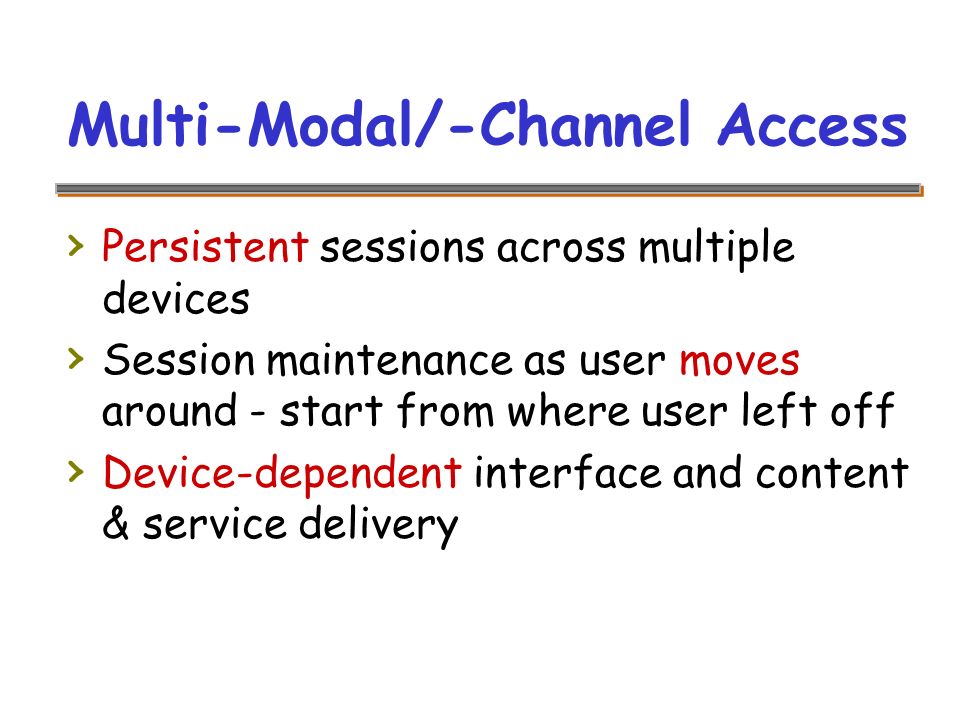 Multi-Modal/-Channel Access

› Persistent sessions across multiple devices

› Session maintenance as user moves around - start from where user left off

› Device-dependent interface and content & service delivery